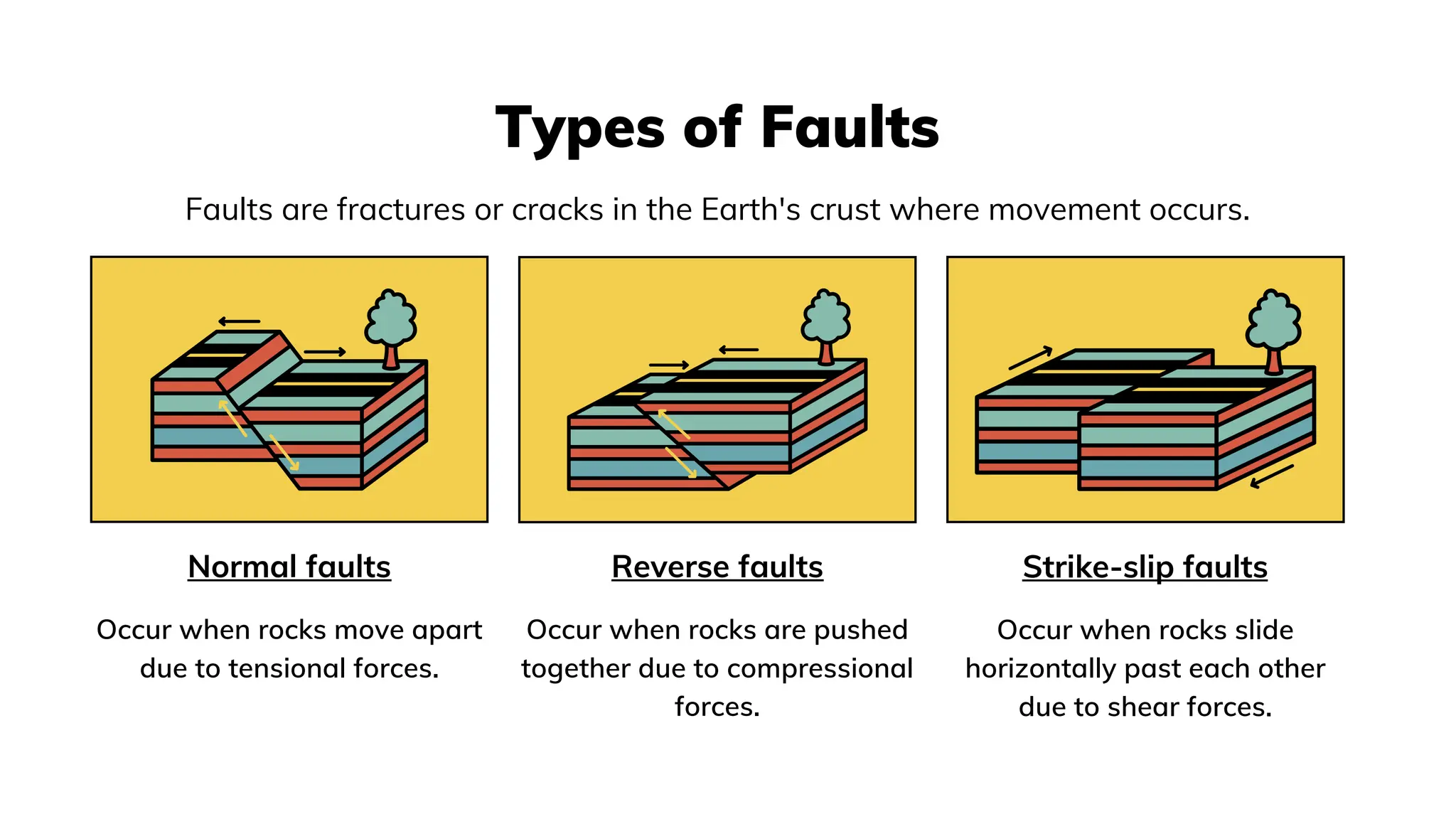 Types of Faults

Faults are fractures or cracks in the Earth's crust where movement occurs.

Normal faults

Occur when rocks move apart due to tensional forces.

Reverse faults

Occur when rocks are pushed together due to compressional forces.

Strike-slip faults

Occur when rocks slide horizontally past each other due to shear forces.